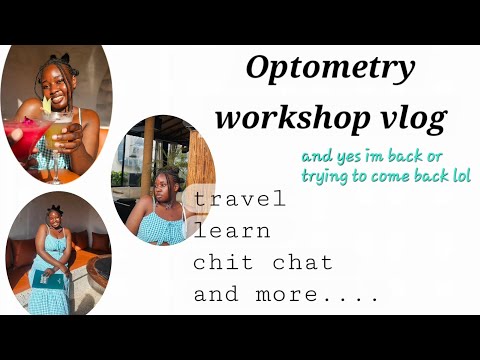 Optometry workshop vlog

and yes im back or trying to come back lol

travel
learn
chit chat
and more....